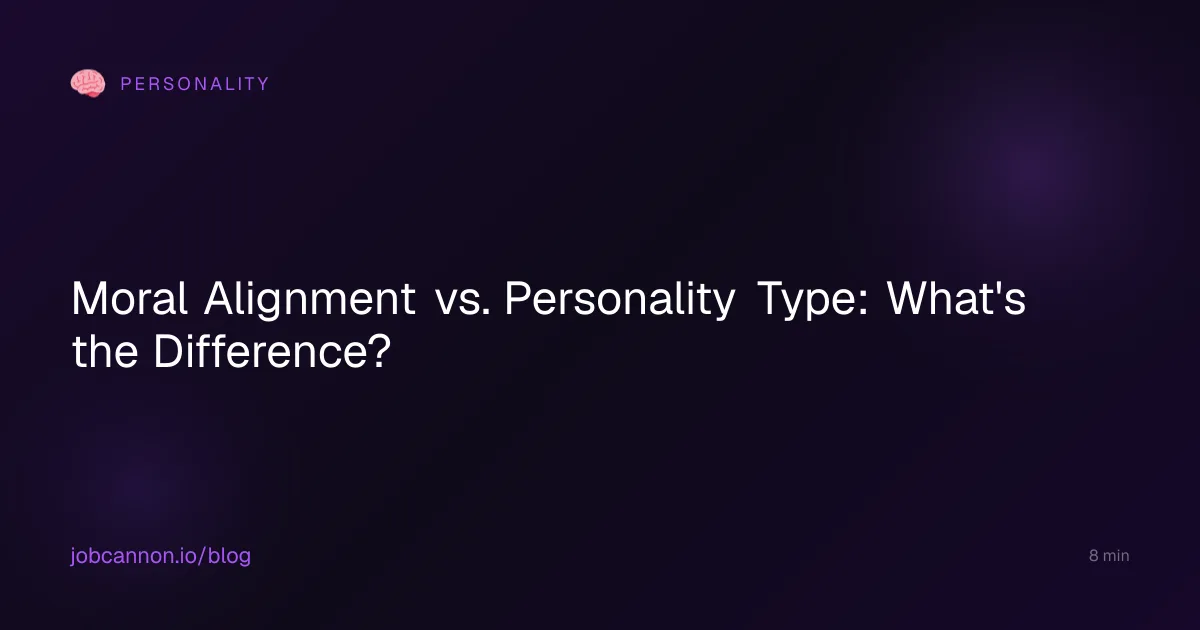 PERSONALITY

Moral Alignment vs. Personality Type: What's the Difference?

jobcannon.io/blog

8 min